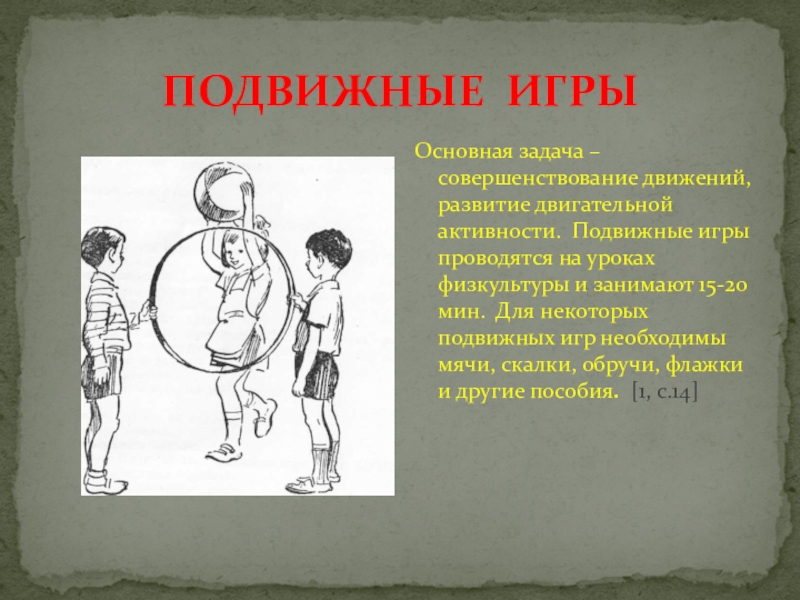 ПОДВИЖНЫЕ ИГРЫ

Основная задача – совершенствование движений, развитие двигательной активности. Подвижные игры проводятся на уроках физкультуры и занимают 15-20 мин. Для некоторых подвижных игр необходимы мячи, скалки, обручи, флажки и другие пособия. [1, с.14]